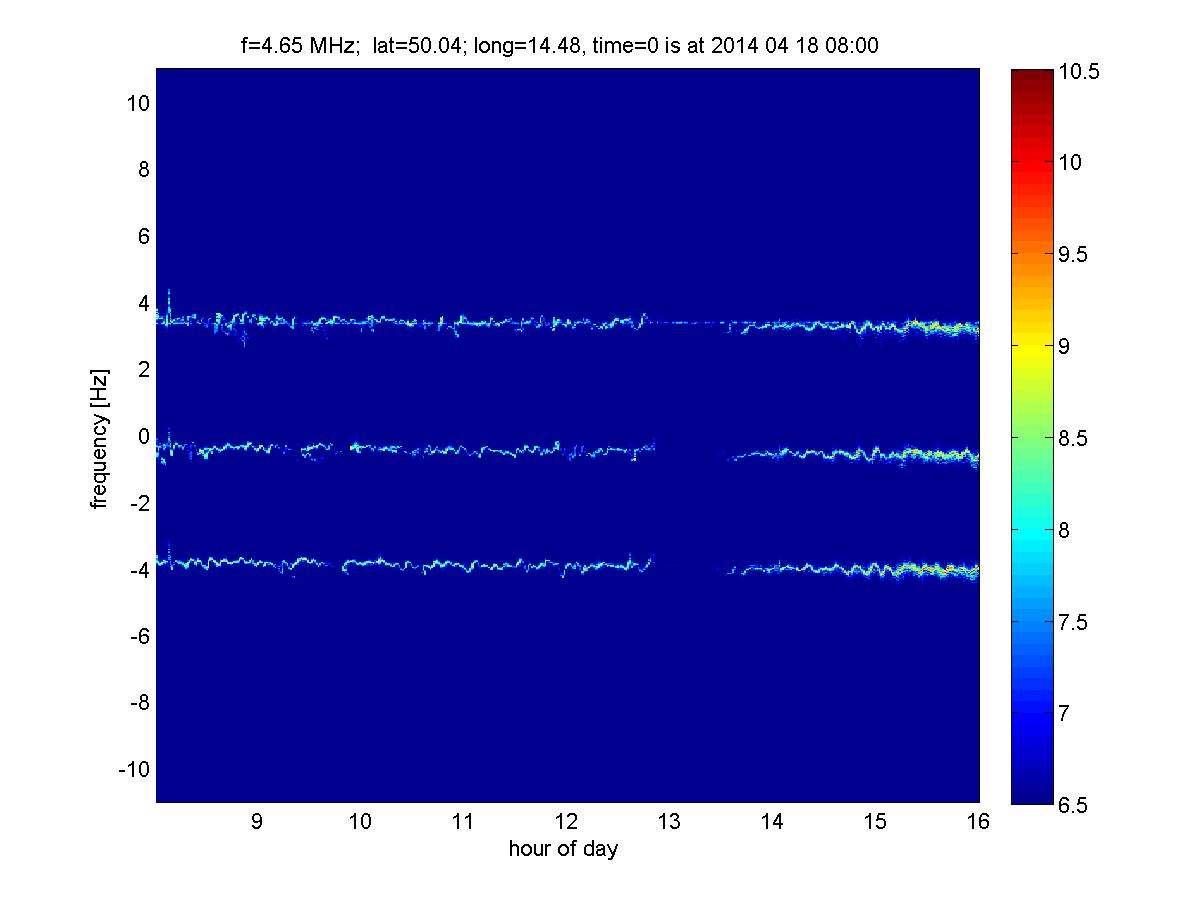 f=4.65 MHz; lat=50.04; long=14.48, time=0 is at 2014 04 18 08:00

10
8
6
4
2
0
-2
-4
-6
-8
-10

frequency [Hz]

9
10
11
12
13
14
15
16

hour of day

10.5
10
9.5
9
8.5
8
7.5
7
6.5